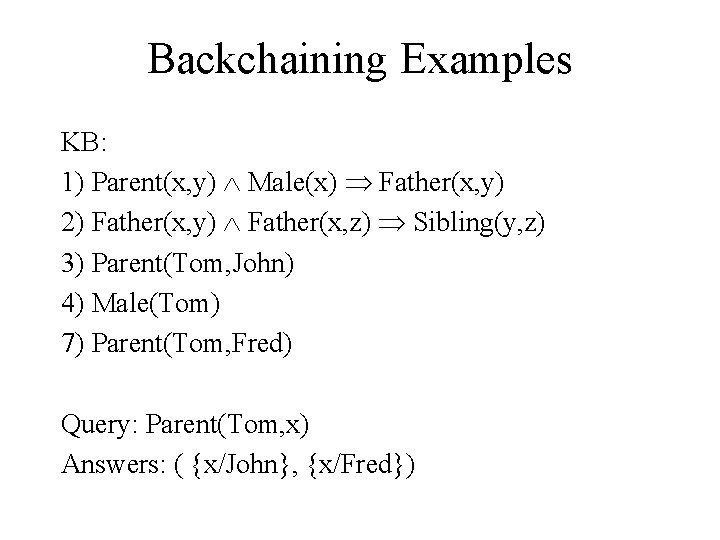 Backchaining Examples

KB:

1) Parent(x,y) $\wedge$ Male(x) $\Rightarrow$ Father(x,y)

2) Father(x,y) $\wedge$ Father(x,z) $\Rightarrow$ Sibling(y,z)

3) Parent(Tom,John)

4) Male(Tom)

7) Parent(Tom,Fred)

Query: Parent(Tom,x)

Answers: ( {x/John}, {x/Fred})